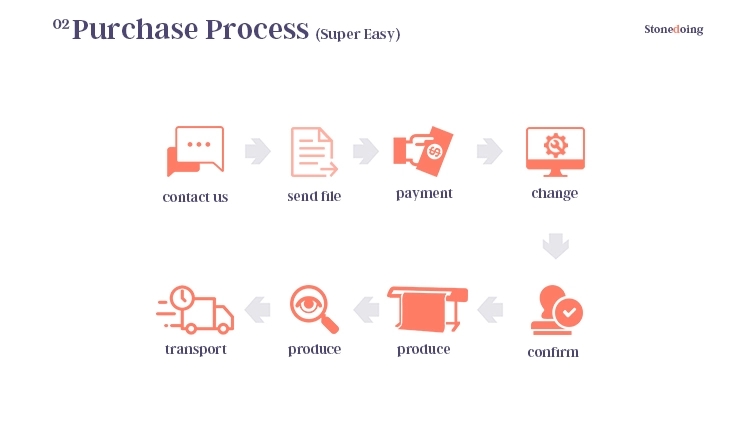 02 Purchase Process (Super Easy)

Stonedoing

contact us

send file

payment

change

confirm

produce

produce

transport